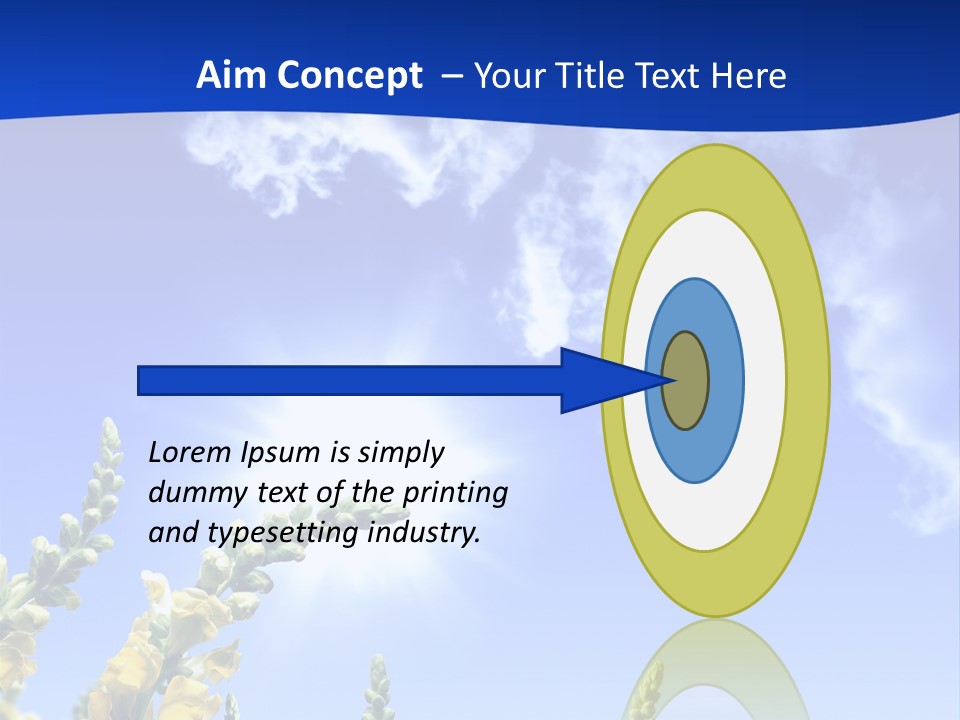 Aim Concept – Your Title Text Here

Lorem Ipsum is simply dummy text of the printing and typesetting industry.